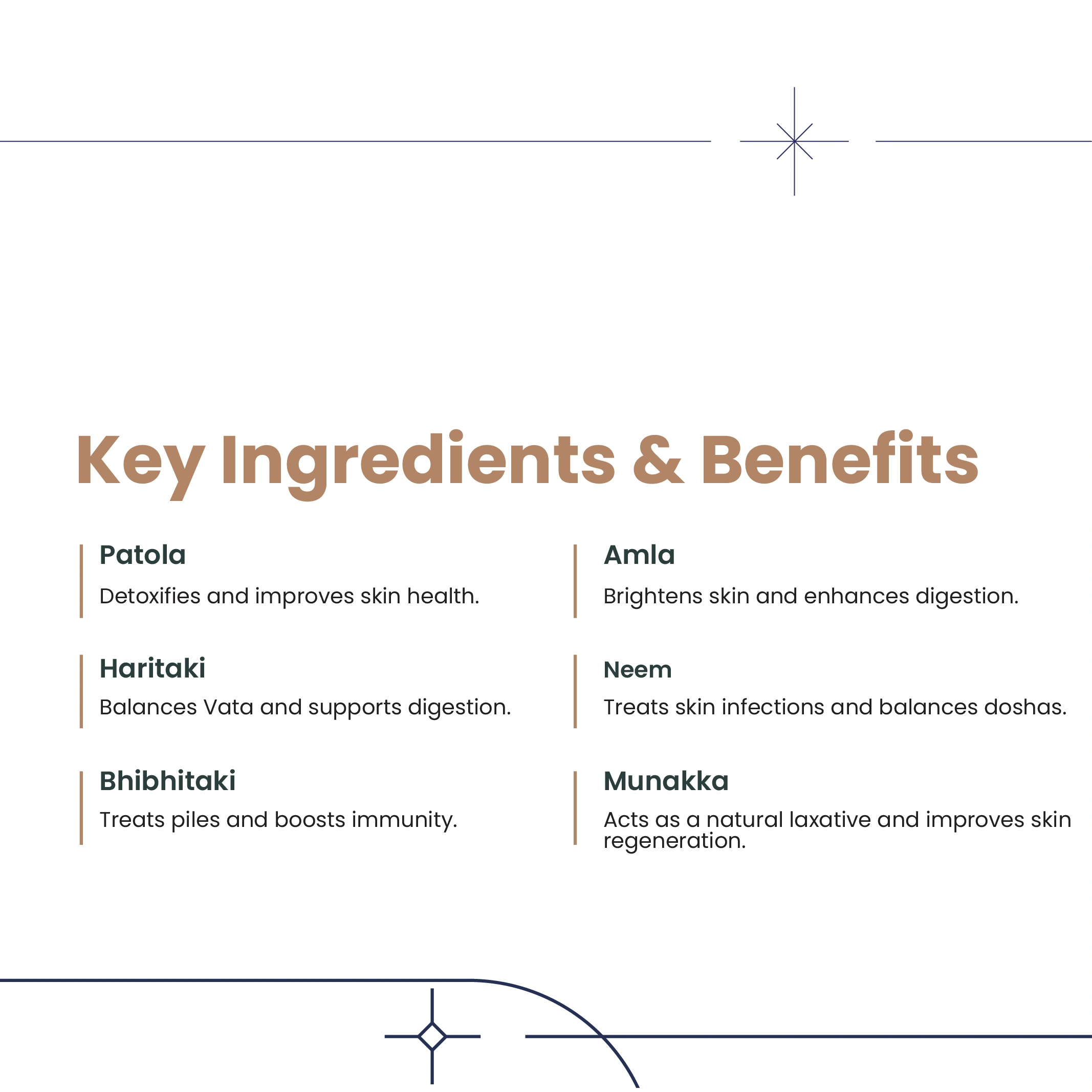 Key Ingredients & Benefits

Patola

Detoxifies and improves skin health.

Haritaki

Balances Vata and supports digestion.

Bhibhitaki

Treats piles and boosts immunity.

Amla

Brightens skin and enhances digestion.

Neem

Treats skin infections and balances doshas.

Munakka

Acts as a natural laxative and improves skin regeneration.